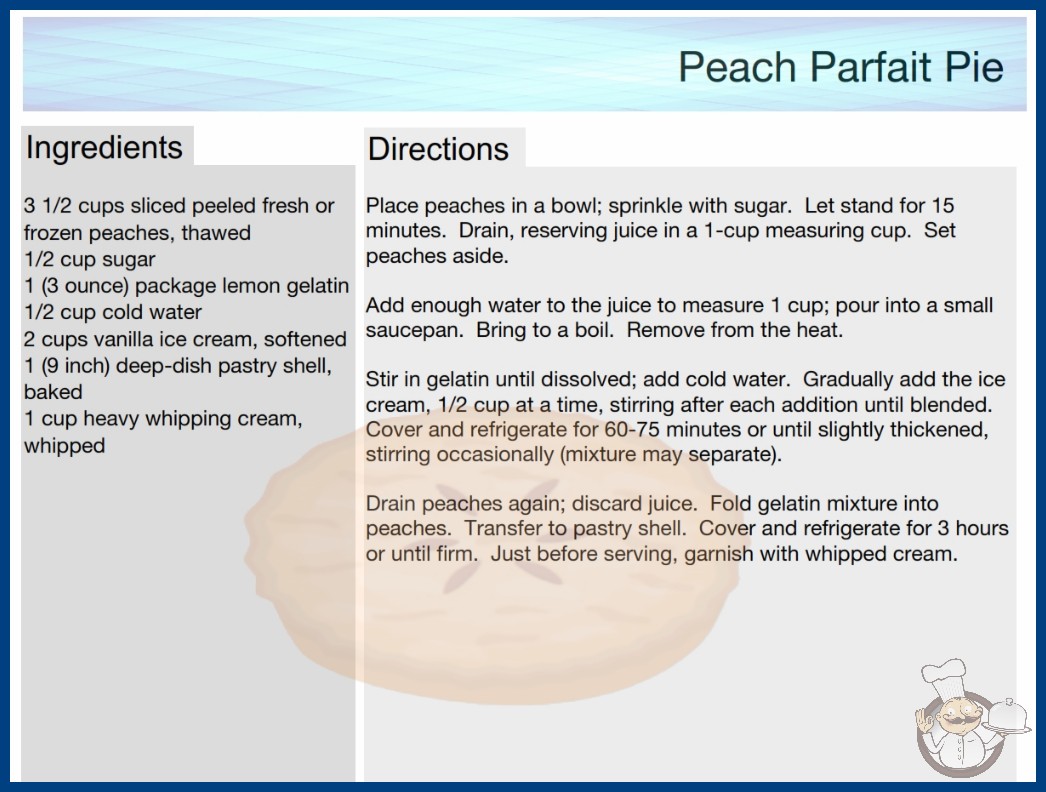 Peach Parfait Pie

Ingredients

3 1/2 cups sliced peeled fresh or frozen peaches, thawed
1/2 cup sugar
1 (3 ounce) package lemon gelatin
1/2 cup cold water
2 cups vanilla ice cream, softened
1 (9 inch) deep-dish pastry shell, baked
1 cup heavy whipping cream, whipped

Directions

Place peaches in a bowl; sprinkle with sugar. Let stand for 15 minutes. Drain, reserving juice in a 1-cup measuring cup. Set peaches aside.

Add enough water to the juice to measure 1 cup; pour into a small saucepan. Bring to a boil. Remove from the heat.

Stir in gelatin until dissolved; add cold water. Gradually add the ice cream, 1/2 cup at a time, stirring after each addition until blended. Cover and refrigerate for 60-75 minutes or until slightly thickened, stirring occasionally (mixture may separate).

Drain peaches again; discard juice. Fold gelatin mixture into peaches. Transfer to pastry shell. Cover and refrigerate for 3 hours or until firm. Just before serving, garnish with whipped cream.